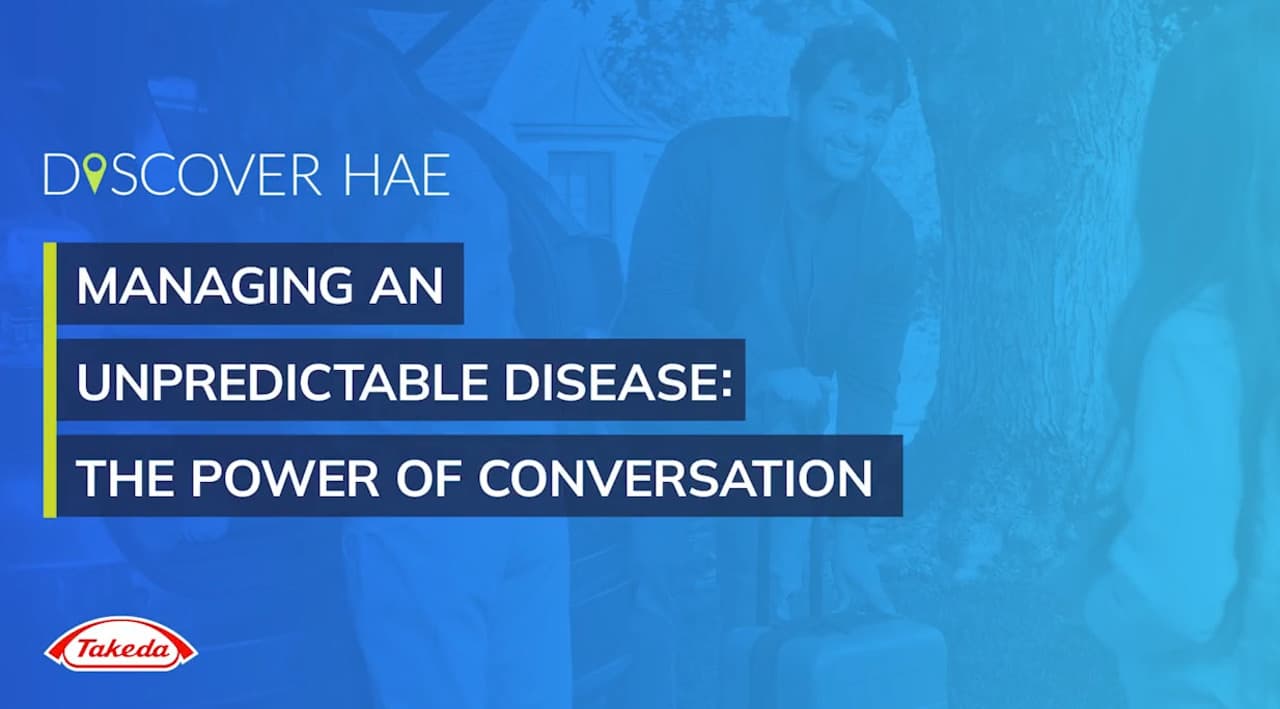 DISCOVER HAE

MANAGING AN UNPREDICTABLE DISEASE: THE POWER OF CONVERSATION

Takeda